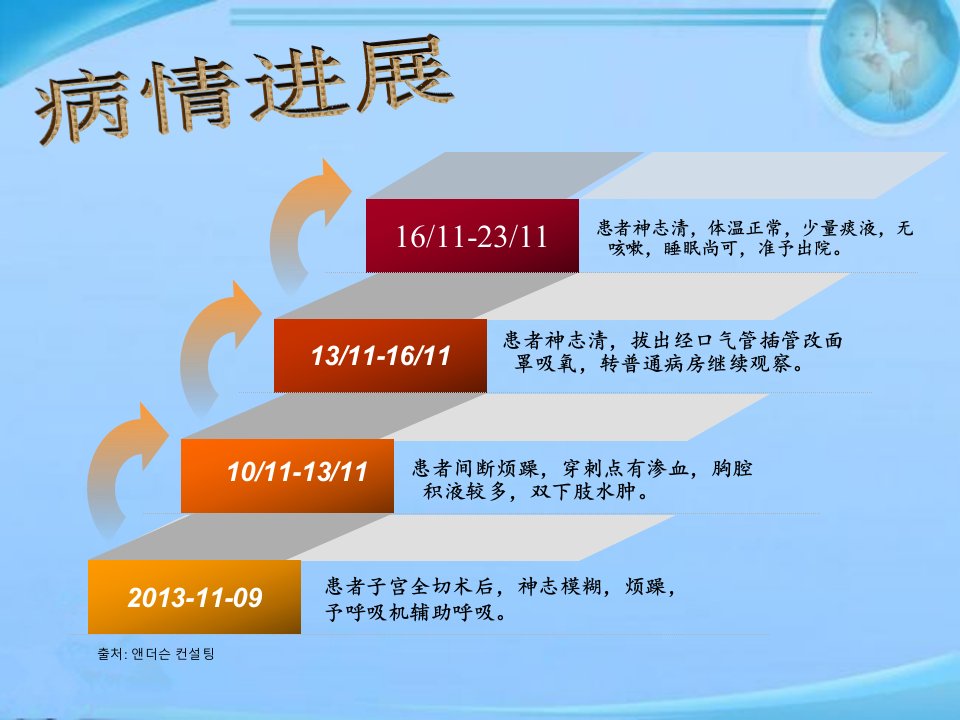 病情进展

16/11-23/11

患者神志清，体温正常，少量痰液，无咳嗽，睡眠尚可，准予出院。

13/11-16/11

患者神志清，拔出经口气管插管改面罩吸氧，转普通病房继续观察。

10/11-13/11

患者间断烦躁，穿刺点有渗血，胸腔积液较多，双下肢水肿。

2013-11-09

患者子宫全切术后，神志模糊，烦躁，予呼吸机辅助呼吸。

출처: 앤더슨 컨설팅